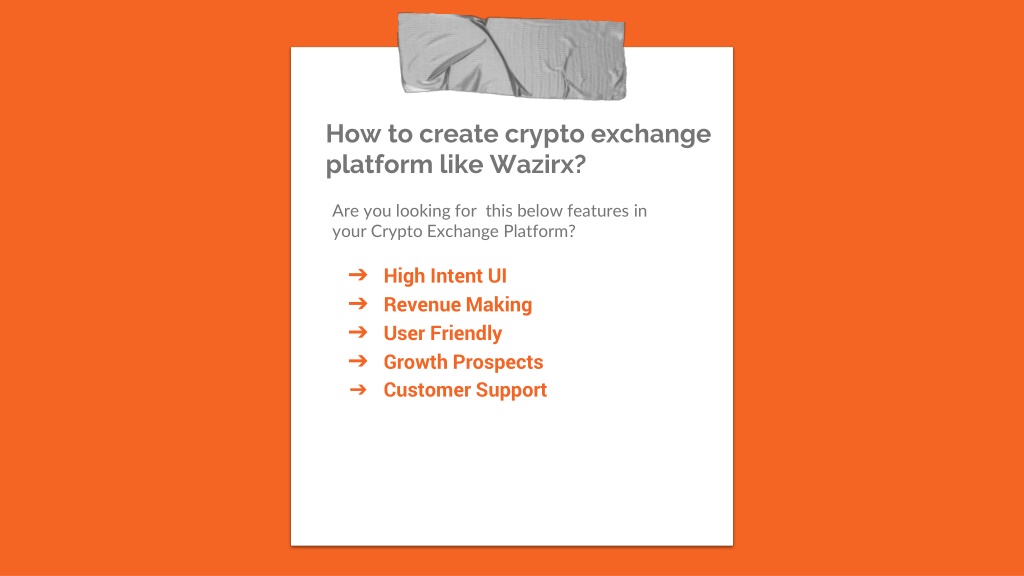 How to create crypto exchange platform like Wazirx?

Are you looking for this below features in your Crypto Exchange Platform?

➔ High Intent UI
➔ Revenue Making
➔ User Friendly
➔ Growth Prospects
➔ Customer Support